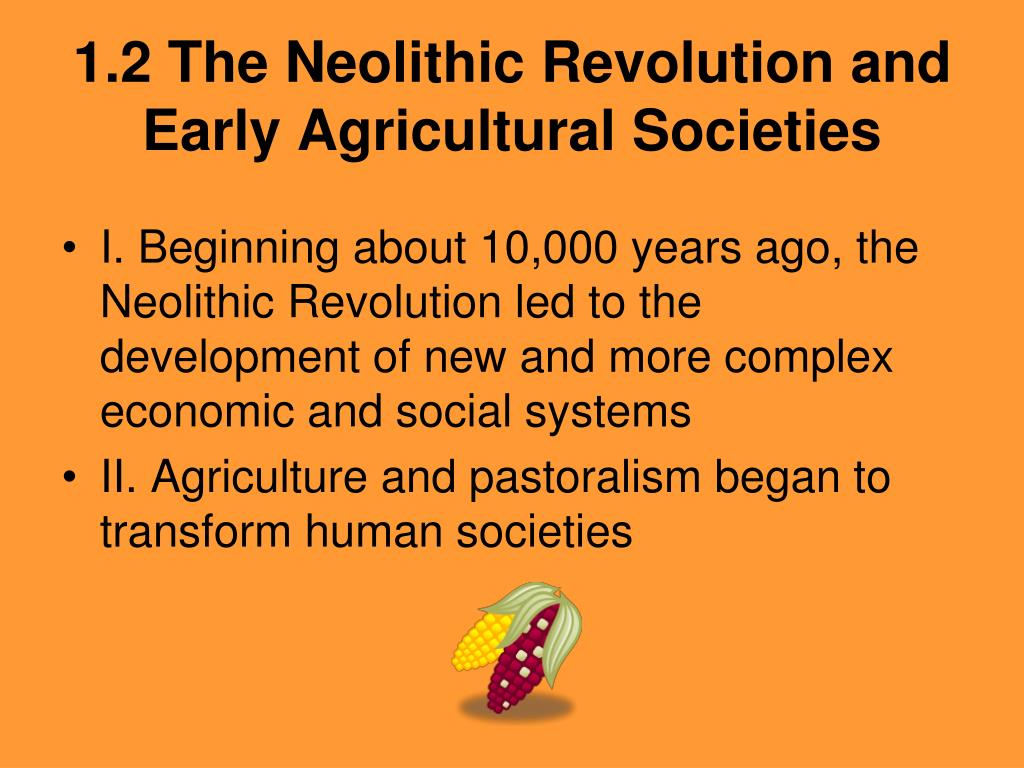 1.2 The Neolithic Revolution and Early Agricultural Societies

• I. Beginning about 10,000 years ago, the Neolithic Revolution led to the development of new and more complex economic and social systems

• II. Agriculture and pastoralism began to transform human societies